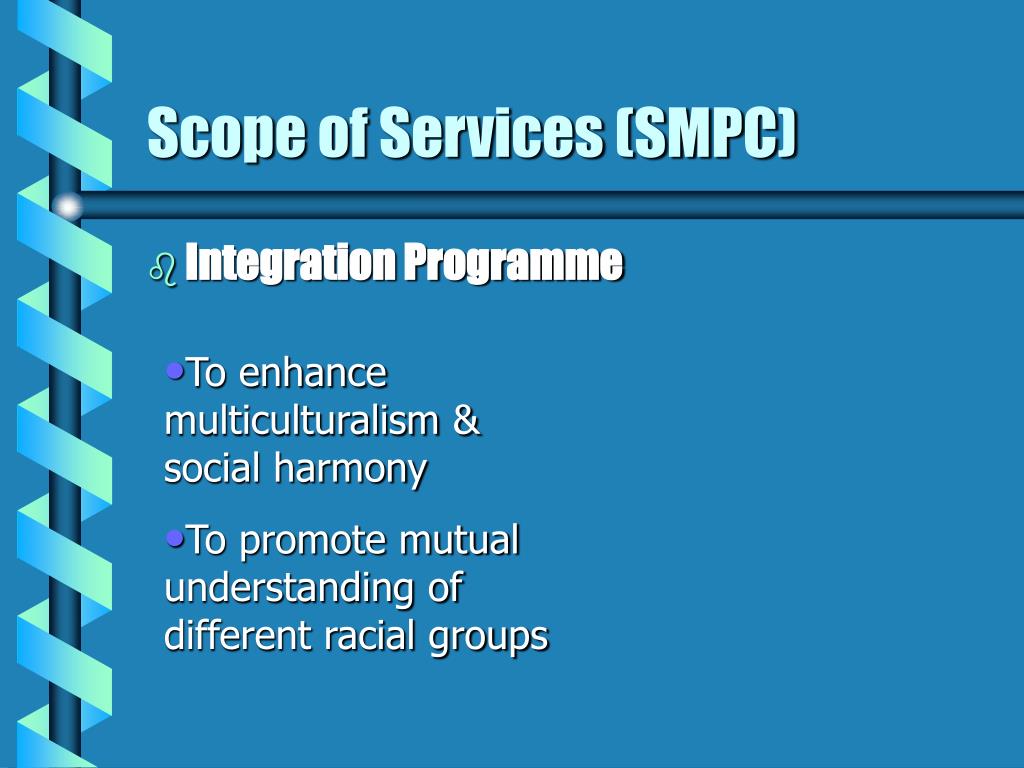 Scope of Services (SMPC)

Integration Programme

•To enhance multiculturalism & social harmony

•To promote mutual understanding of different racial groups